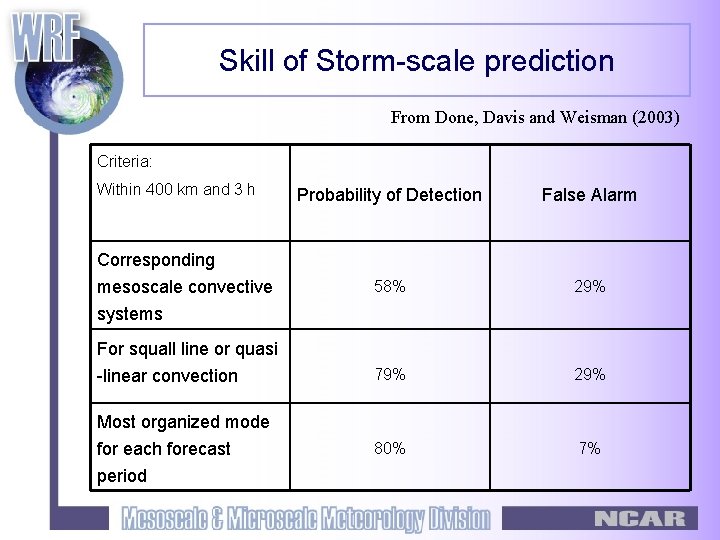 WRF

Skill of Storm-scale prediction

From Done, Davis and Weisman (2003)

| Criteria: Within 400 km and 3 h | Probability of Detection | False Alarm |
|---|---|---|
| Corresponding mesoscale convective systems | 58% | 29% |
| For squall line or quasi -linear convection | 79% | 29% |
| Most organized mode for each forecast period | 80% | 7% |

Mesoscale & Microscale Meteorology Division

NCAR